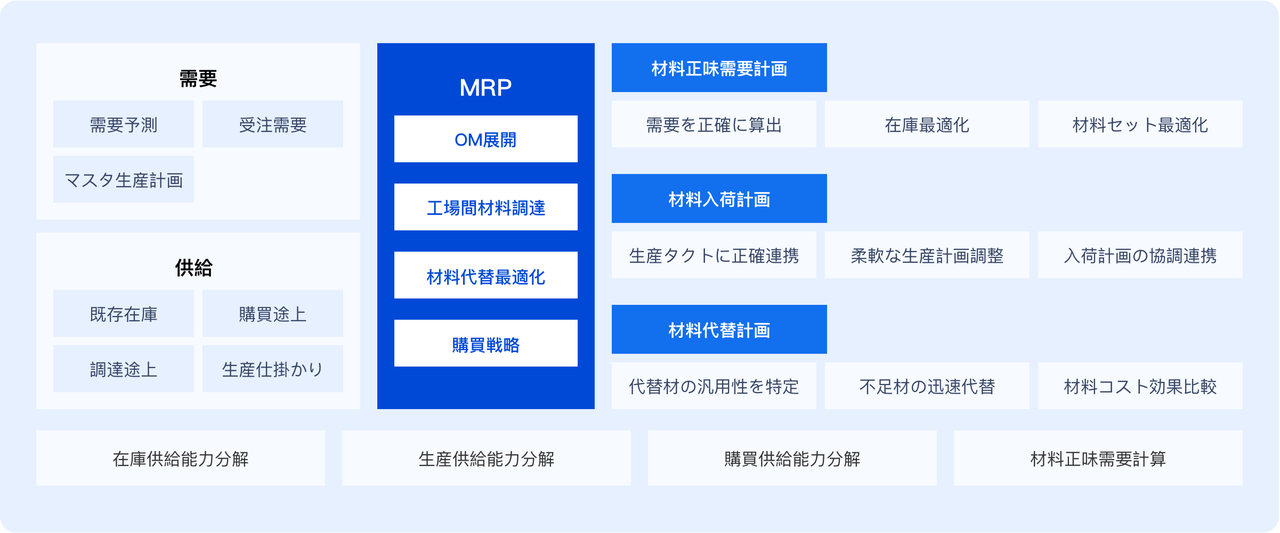 需要

需要予測

受注需要

マスタ生産計画

供給

既存在庫

購買途上

調達途上

生産仕掛かり

MRP

OM展開

工場間材料調達

材料代替最適化

購買戦略

材料正味需要計画

需要を正確に算出

在庫最適化

材料セット最適化

材料入荷計画

生産タクトに正確連携

柔軟な生産計画調整

入荷計画の協調連携

材料代替計画

代替材の汎用性を特定

不足材の迅速代替

材料コスト効果比較

在庫供給能力分解

生産供給能力分解

購買供給能力分解

材料正味需要計算